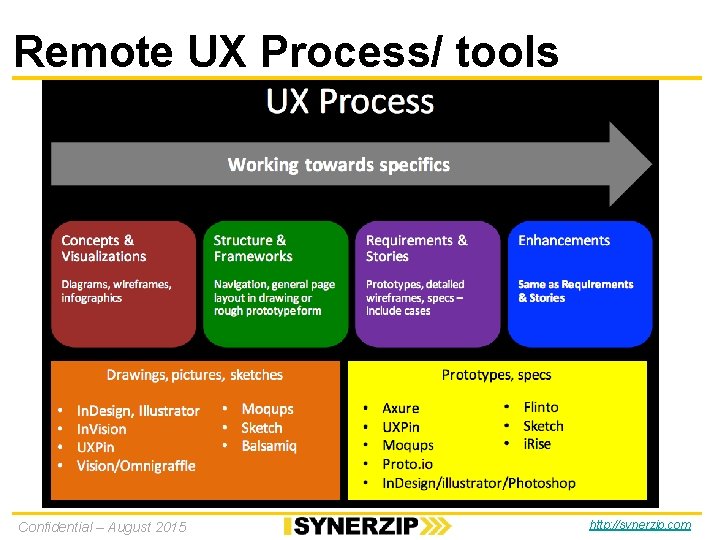 Remote UX Process/ tools

UX Process

Working towards specifics

Concepts & Visualizations

Diagrams, wireframes, infographics

Structure & Frameworks

Navigation, general page layout in drawing or rough prototype form

Requirements & Stories

Prototypes, detailed wireframes, specs – include cases

Enhancements

Same as Requirements & Stories

Drawings, pictures, sketches

• InDesign, Illustrator
• InVision
• UXPin
• Vision/Omnigraffle
• Moqups
• Sketch
• Balsamiq

Prototypes, specs

• Axure
• UXPin
• Moqups
• Proto.io
• InDesign/illustrator/Photoshop
• Flinto
• Sketch
• iRise

Confidential – August 2015

SYNERZIP

http://synerzip.com